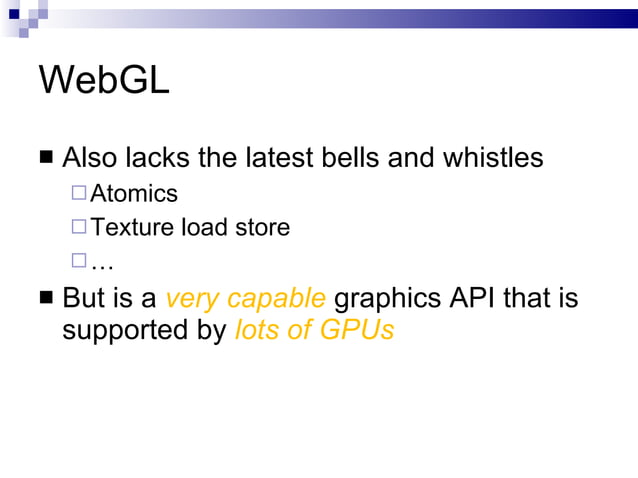 WebGL

■ Also lacks the latest bells and whistles

□ Atomics

□ Texture load store

□ …

■ But is a very capable graphics API that is supported by lots of GPUs